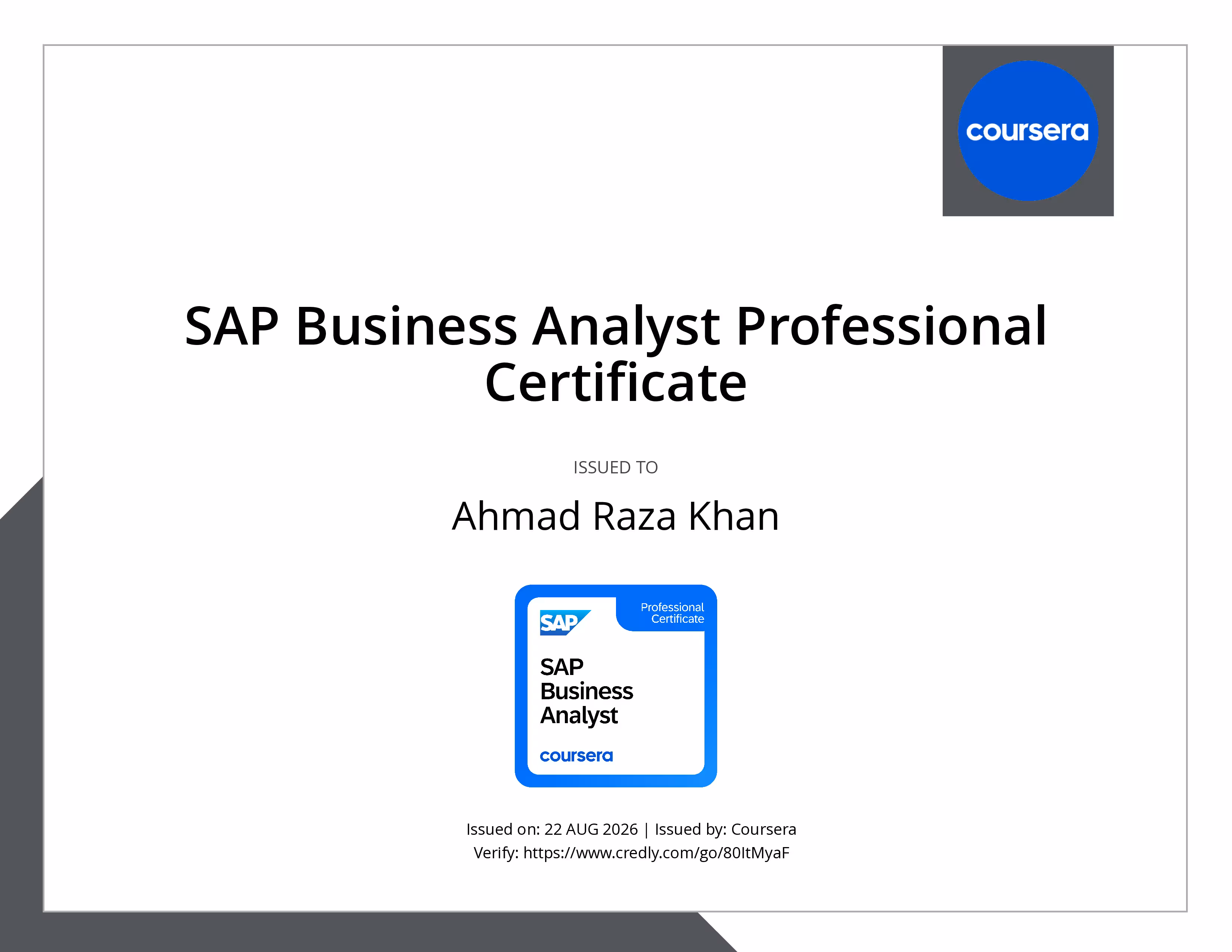 coursera

SAP Business Analyst Professional Certificate

ISSUED TO

Ahmad Raza Khan

SAP
Professional Certificate
SAP Business Analyst
coursera

Issued on: 22 AUG 2026 | Issued by: Coursera
Verify: https://www.credly.com/go/80ItMyaF